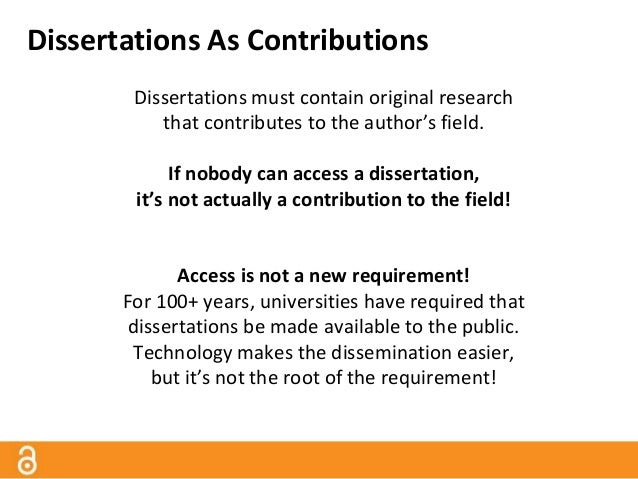 Dissertations As Contributions

Dissertations must contain original research that contributes to the author's field.

If nobody can access a dissertation, it's not actually a contribution to the field!

Access is not a new requirement!
For 100+ years, universities have required that dissertations be made available to the public. Technology makes the dissemination easier, but it's not the root of the requirement!